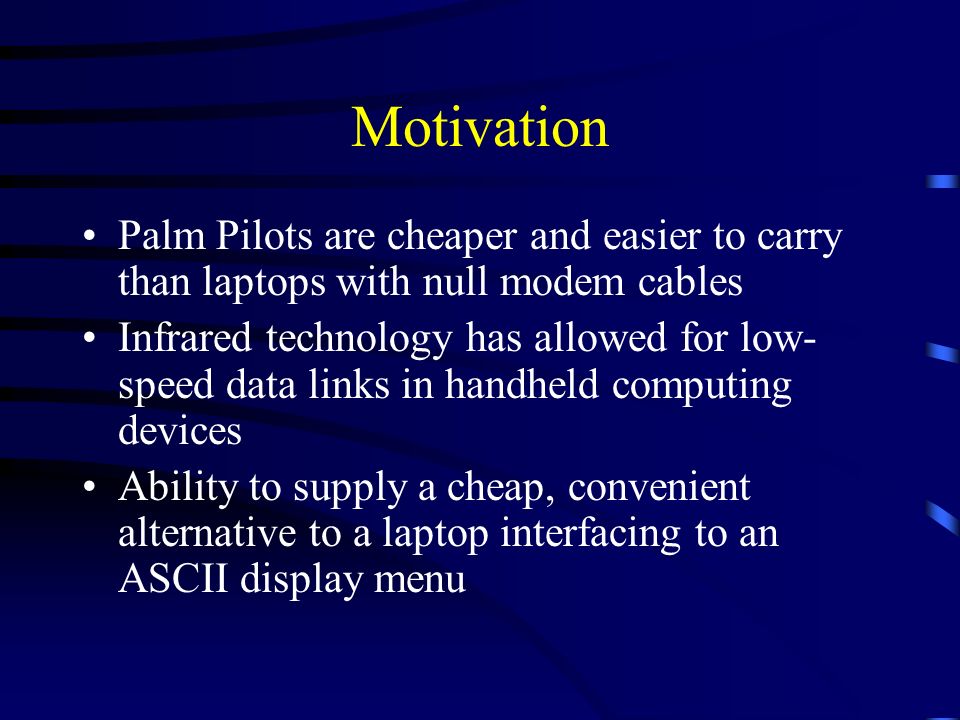 Motivation

• Palm Pilots are cheaper and easier to carry than laptops with null modem cables
• Infrared technology has allowed for low-speed data links in handheld computing devices
• Ability to supply a cheap, convenient alternative to a laptop interfacing to an ASCII display menu